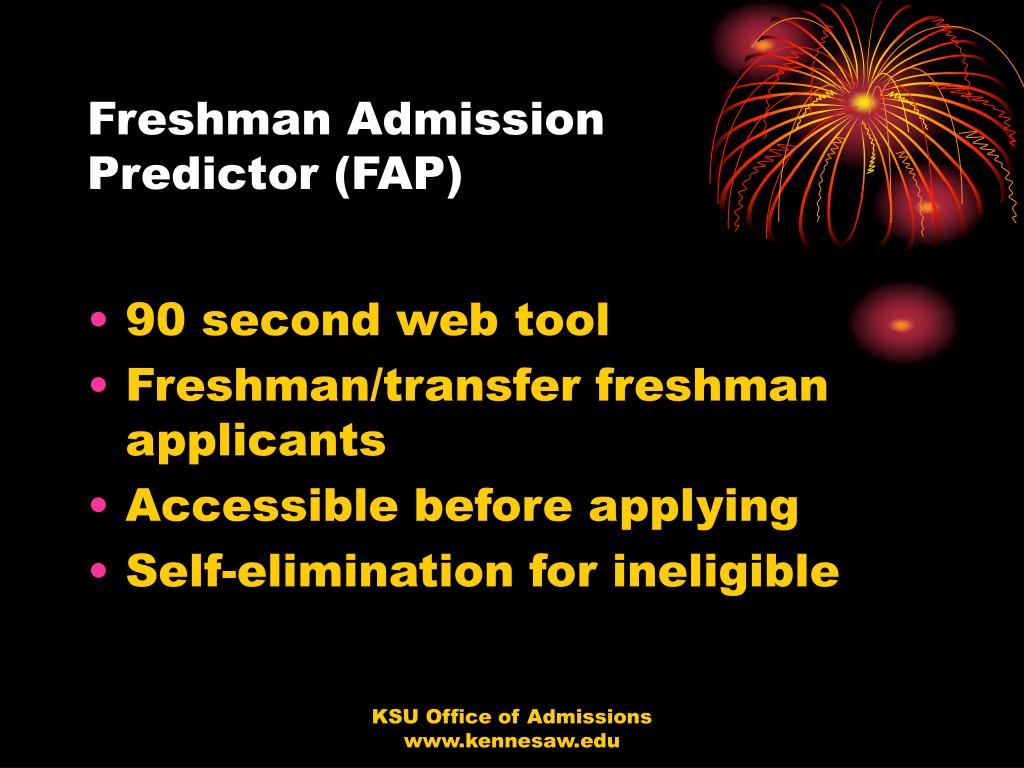 Freshman Admission Predictor (FAP)

• 90 second web tool
• Freshman/transfer freshman applicants
• Accessible before applying
• Self-elimination for ineligible

KSU Office of Admissions
www.kennesaw.edu